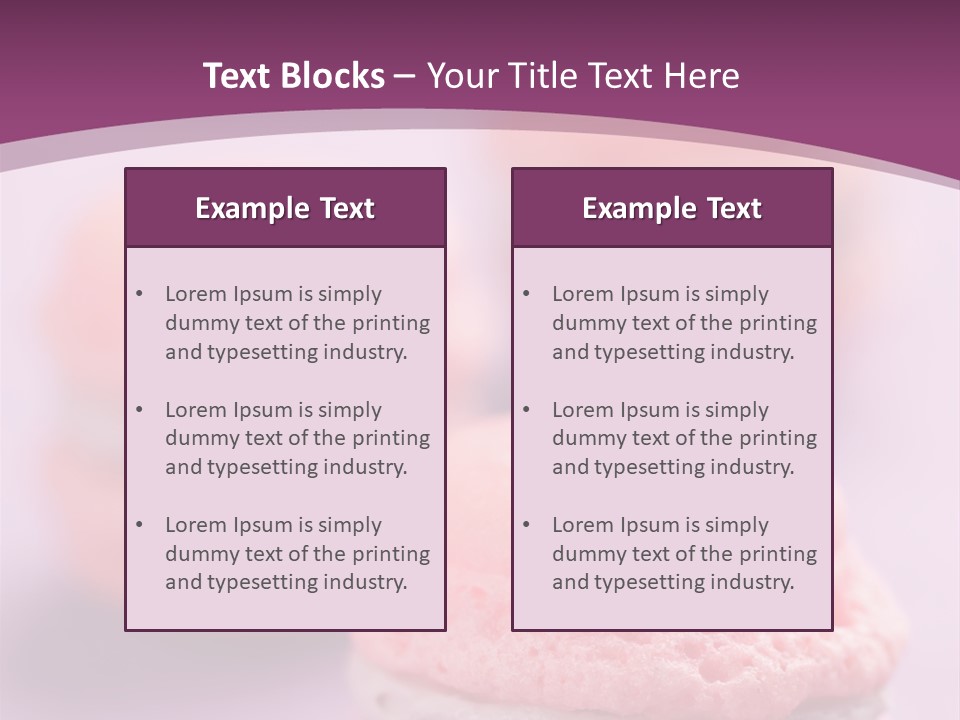 Text Blocks – Your Title Text Here

Example Text

• Lorem Ipsum is simply dummy text of the printing and typesetting industry.

• Lorem Ipsum is simply dummy text of the printing and typesetting industry.

• Lorem Ipsum is simply dummy text of the printing and typesetting industry.

Example Text

• Lorem Ipsum is simply dummy text of the printing and typesetting industry.

• Lorem Ipsum is simply dummy text of the printing and typesetting industry.

• Lorem Ipsum is simply dummy text of the printing and typesetting industry.